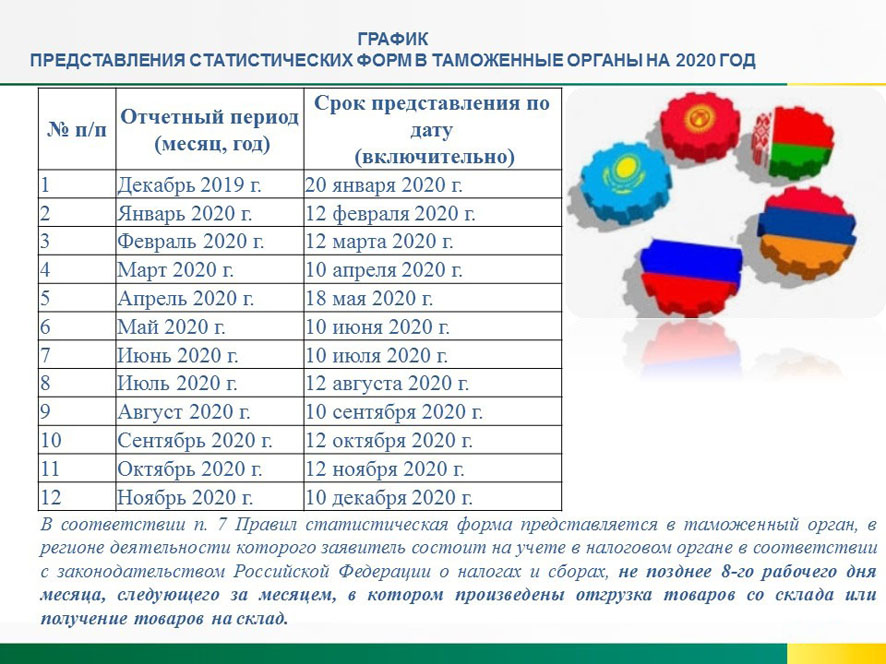 ГРАФИК
ПРЕДСТАВЛЕНИЯ СТАТИСТИЧЕСКИХ ФОРМ В ТАМОЖЕННЫЕ ОРГАНЫ НА 2020 ГОД

| № п/п | Отчетный период (месяц, год) | Срок представления по дату (включительно) |
|---|---|---|
| 1 | Декабрь 2019 г. | 20 января 2020 г. |
| 2 | Январь 2020 г. | 12 февраля 2020 г. |
| 3 | Февраль 2020 г. | 12 марта 2020 г. |
| 4 | Март 2020 г. | 10 апреля 2020 г. |
| 5 | Апрель 2020 г. | 18 мая 2020 г. |
| 6 | Май 2020 г. | 10 июня 2020 г. |
| 7 | Июнь 2020 г. | 10 июля 2020 г. |
| 8 | Июль 2020 г. | 12 августа 2020 г. |
| 9 | Август 2020 г. | 10 сентября 2020 г. |
| 10 | Сентябрь 2020 г. | 12 октября 2020 г. |
| 11 | Октябрь 2020 г. | 12 ноября 2020 г. |
| 12 | Ноябрь 2020 г. | 10 декабря 2020 г. |

В соответствии п. 7 Правил статистическая форма представляется в таможенный орган, в регионе деятельности которого заявитель состоит на учете в налоговом органе в соответствии с законодательством Российской Федерации о налогах и сборах, не позднее 8-го рабочего дня месяца, следующего за месяцем, в котором произведены отгрузка товаров со склада или получение товаров на склад.